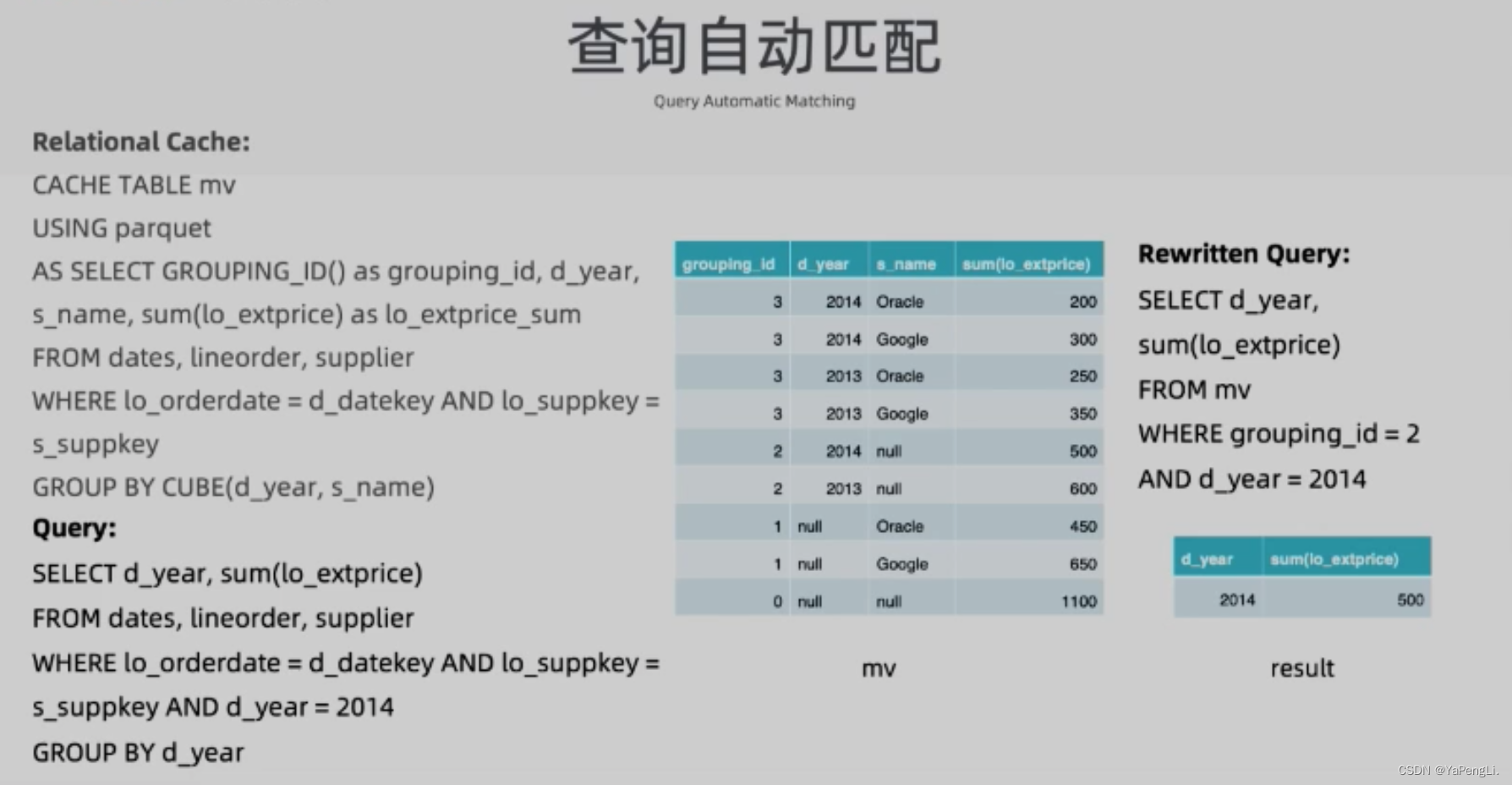 查询自动匹配

Query Automatic Matching

Relational Cache:

CACHE TABLE mv
USING parquet
AS SELECT GROUPING_ID() as grouping_id, d_year, s_name, sum(lo_extprice) as lo_extprice_sum
FROM dates, lineorder, supplier
WHERE lo_orderdate = d_datekey AND lo_suppkey = s_suppkey
GROUP BY CUBE(d_year, s_name)

Query:

SELECT d_year, sum(lo_extprice)
FROM dates, lineorder, supplier
WHERE lo_orderdate = d_datekey AND lo_suppkey = s_suppkey AND d_year = 2014
GROUP BY d_year

| grouping_id | d_year | s_name | sum(lo_extprice) |
|---|---|---|---|
| 3 | 2014 | Oracle | 200 |
| 3 | 2014 | Google | 300 |
| 3 | 2013 | Oracle | 250 |
| 3 | 2013 | Google | 350 |
| 2 | 2014 | null | 500 |
| 2 | 2013 | null | 600 |
| 1 | null | Oracle | 450 |
| 1 | null | Google | 650 |
| 0 | null | null | 1100 |

mv

Rewritten Query:

SELECT d_year,
sum(lo_extprice)
FROM mv
WHERE grouping_id = 2
AND d_year = 2014

| d_year | sum(lo_extprice) |
|---|---|
| 2014 | 500 |

result

CSDN @YaPengLi.